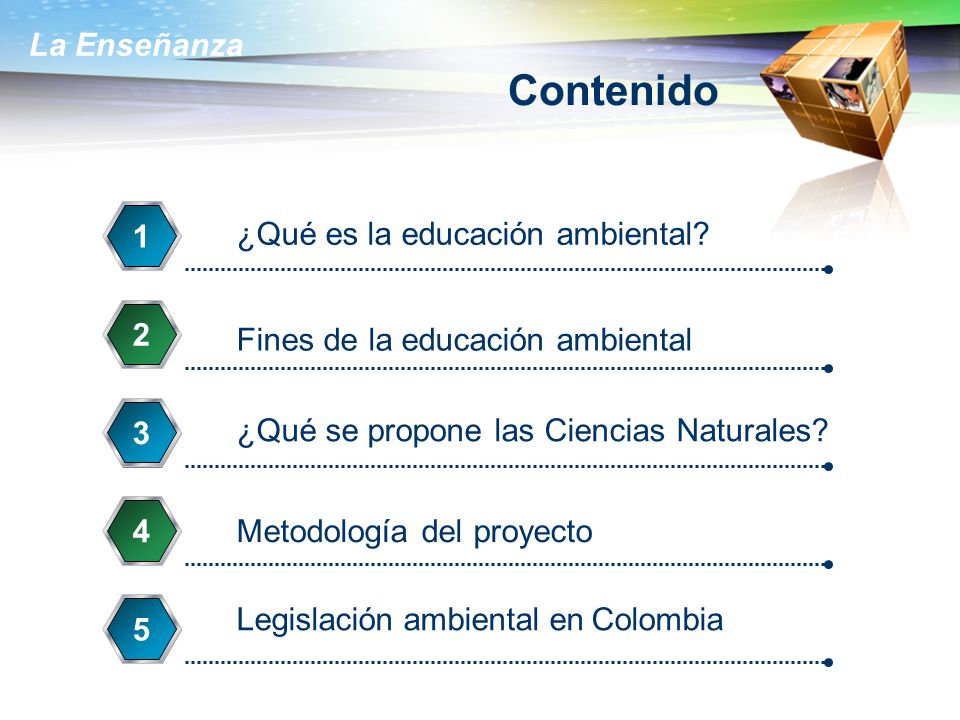 La Enseñanza

Contenido

1 ¿Qué es la educación ambiental?

2 Fines de la educación ambiental

3 ¿Qué se propone las Ciencias Naturales?

4 Metodología del proyecto

5 Legislación ambiental en Colombia